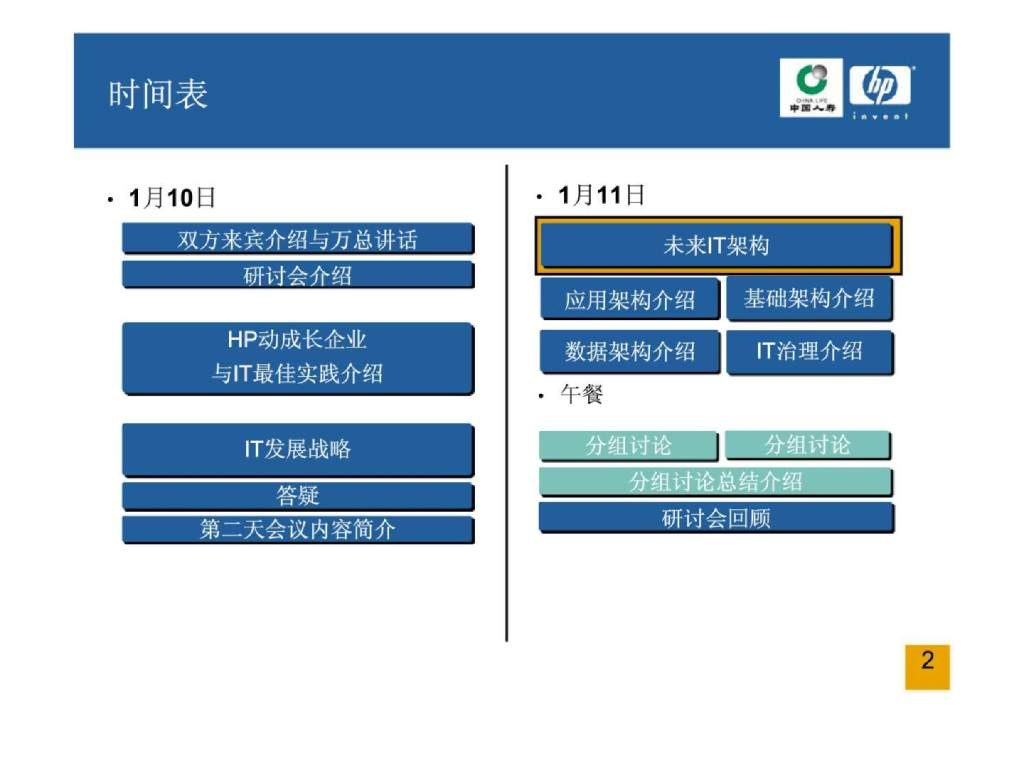 时间表

CHINA LIFE
中国人寿

hp
invent

• 1月10日

双方来宾介绍与万总讲话

研讨会介绍

HP动成长企业
与IT最佳实践介绍

IT发展战略

答疑

第二天会议内容简介

• 1月11日

未来IT架构

应用架构介绍

基础架构介绍

数据架构介绍

IT治理介绍

• 午餐

分组讨论

分组讨论

分组讨论总结介绍

研讨会回顾

2